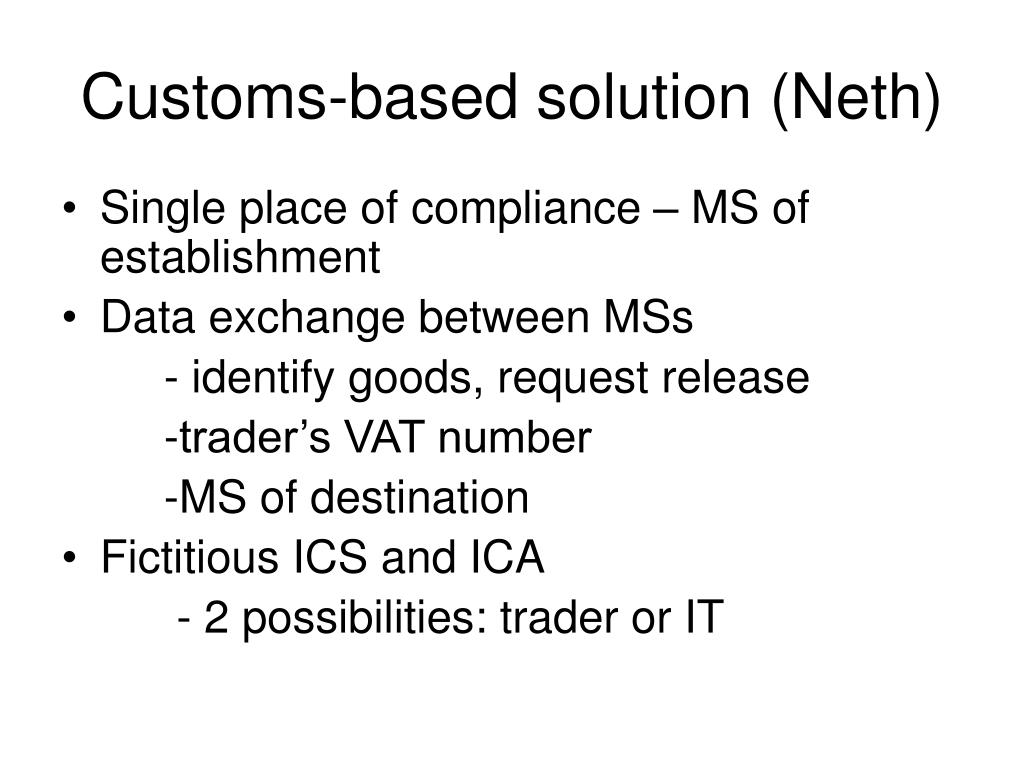 Customs-based solution (Neth)

• Single place of compliance – MS of establishment
• Data exchange between MSs
- identify goods, request release
-trader’s VAT number
-MS of destination
• Fictitious ICS and ICA
- 2 possibilities: trader or IT